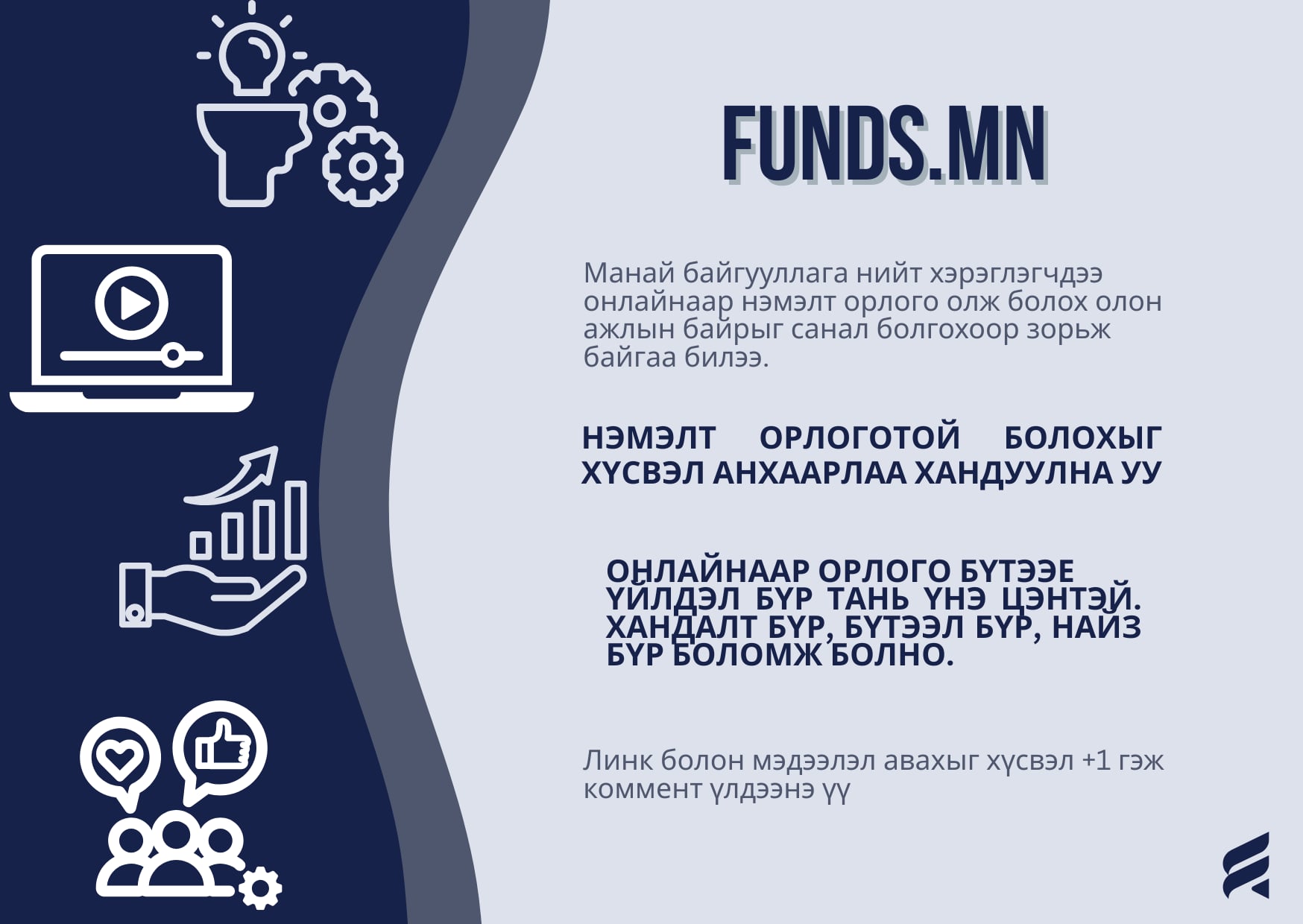 FUNDS.MN

Манай байгууллага нийт хэрэглэгчдээ онлайнаар нэмэлт орлого олж болох олон ажлын байрыг санал болгохоор зорьж байгаа билээ.

НЭМЭЛТ ОРЛОГОТОЙ БОЛОХЫГ ХҮСВЭЛ АНХААРЛАА ХАНДУУЛНА УУ

ОНЛАЙНААР ОРЛОГО БҮТЭЭЕ ҮЙЛДЭЛ БҮР ТАНЬ ҮНЭ ЦЭНТЭЙ. ХАНДАЛТ БҮР, БҮТЭЭЛ БҮР, НАЙЗ БҮР БОЛОМЖ БОЛНО.

Линк болон мэдээлэл авахыг хүсвэл +1 гэж коммент үлдээнэ үү